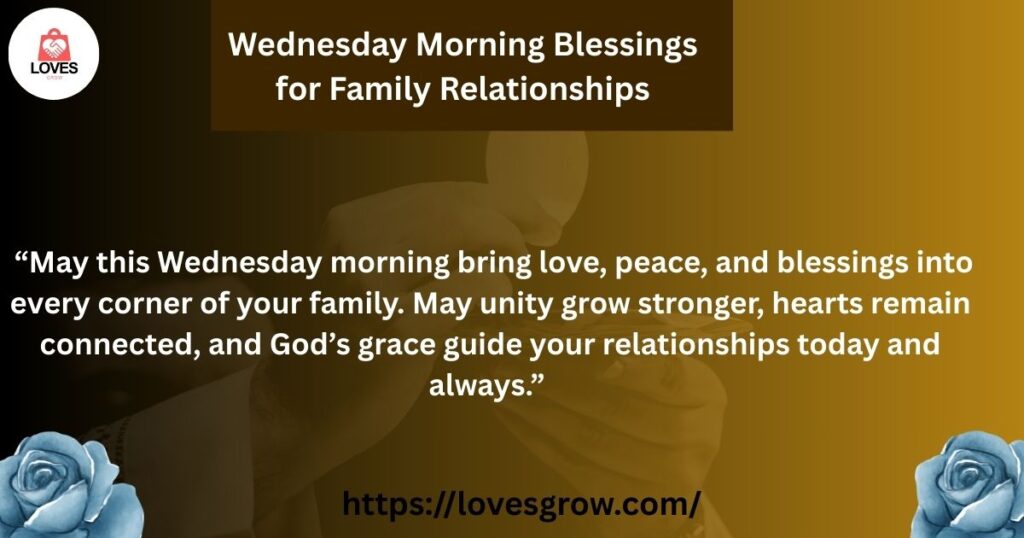 LOVES
GROW

Wednesday Morning Blessings for Family Relationships

“May this Wednesday morning bring love, peace, and blessings into every corner of your family. May unity grow stronger, hearts remain connected, and God’s grace guide your relationships today and always.”

https://lovesgrow.com/